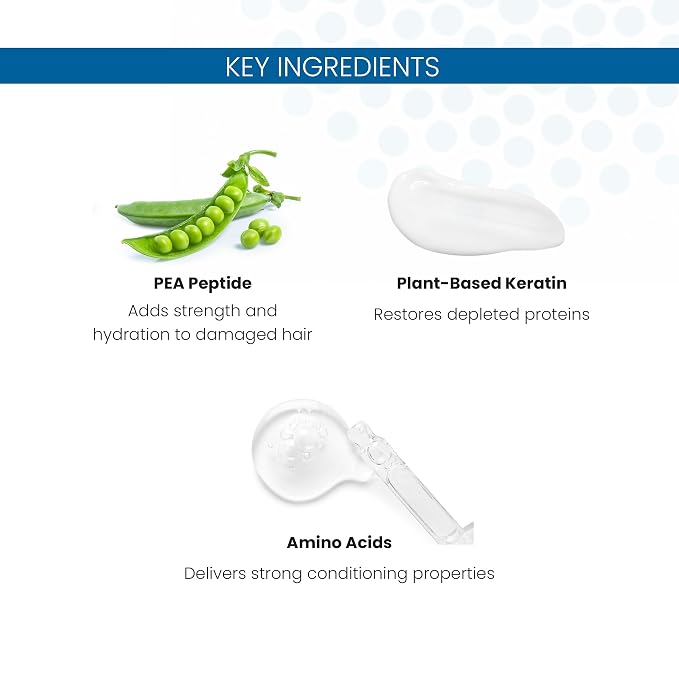 KEY INGREDIENTS

PEA Peptide

Adds strength and hydration to damaged hair

Plant-Based Keratin

Restores depleted proteins

Amino Acids

Delivers strong conditioning properties